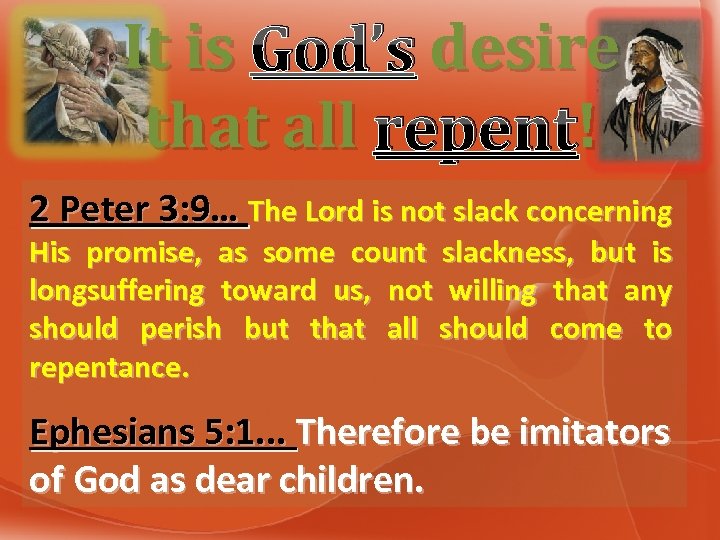 It is God's desire that all repent!

2 Peter 3:9… The Lord is not slack concerning His promise, as some count slackness, but is longsuffering toward us, not willing that any should perish but that all should come to repentance.

Ephesians 5:1… Therefore be imitators of God as dear children.